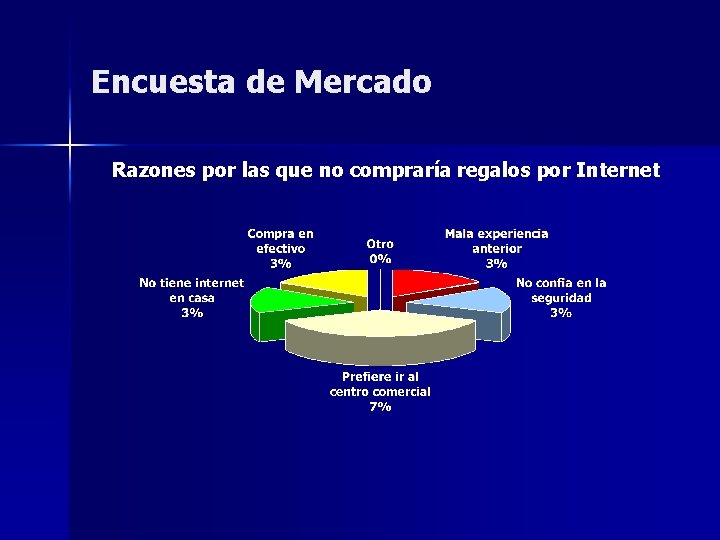 Encuesta de Mercado

Razones por las que no compraría regalos por Internet

Compra en efectivo 3%

Otro 0%

Mala experiencia anterior 3%

No tiene internet en casa 3%

No confía en la seguridad 3%

Prefiere ir al centro comercial 7%